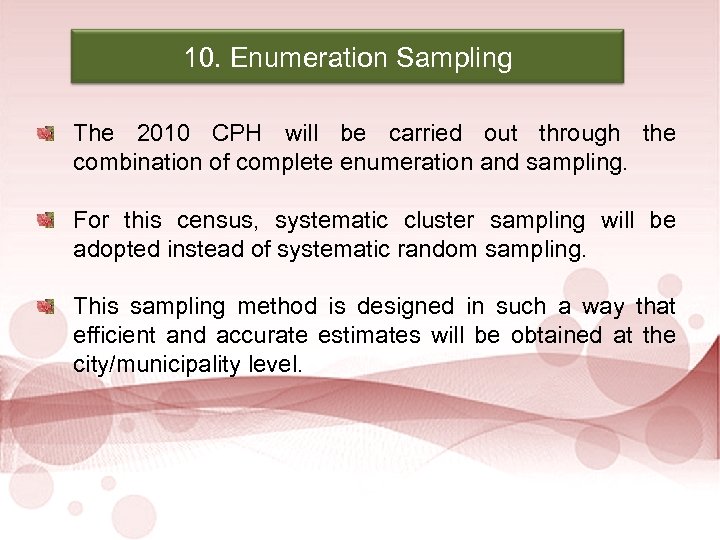 10. Enumeration Sampling

The 2010 CPH will be carried out through the combination of complete enumeration and sampling.

For this census, systematic cluster sampling will be adopted instead of systematic random sampling.

This sampling method is designed in such a way that efficient and accurate estimates will be obtained at the city/municipality level.